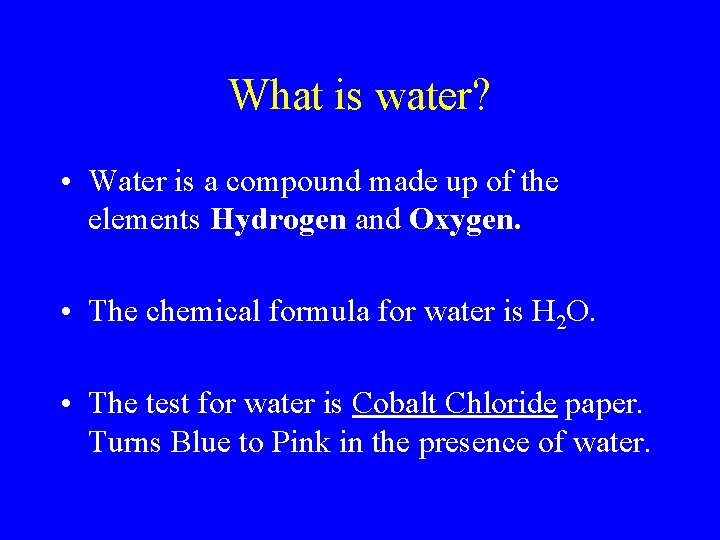 What is water?

• Water is a compound made up of the elements Hydrogen and Oxygen.

• The chemical formula for water is $H_2O$.

• The test for water is Cobalt Chloride paper. Turns Blue to Pink in the presence of water.